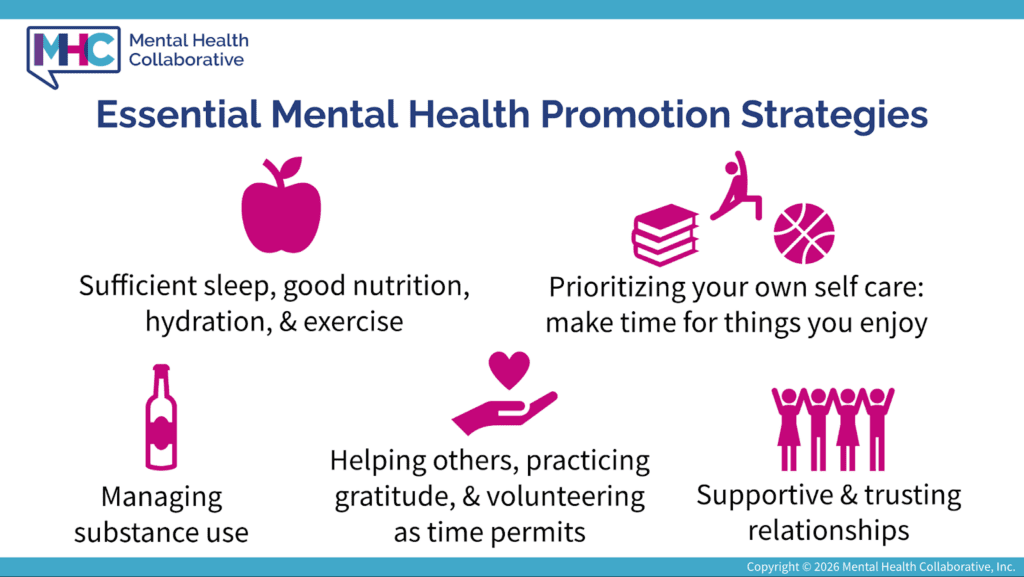 MHC Mental Health Collaborative

Essential Mental Health Promotion Strategies

Sufficient sleep, good nutrition, hydration, & exercise

Prioritizing your own self care: make time for things you enjoy

Managing substance use

Helping others, practicing gratitude, & volunteering as time permits

Supportive & trusting relationships

Copyright © 2026 Mental Health Collaborative, Inc.